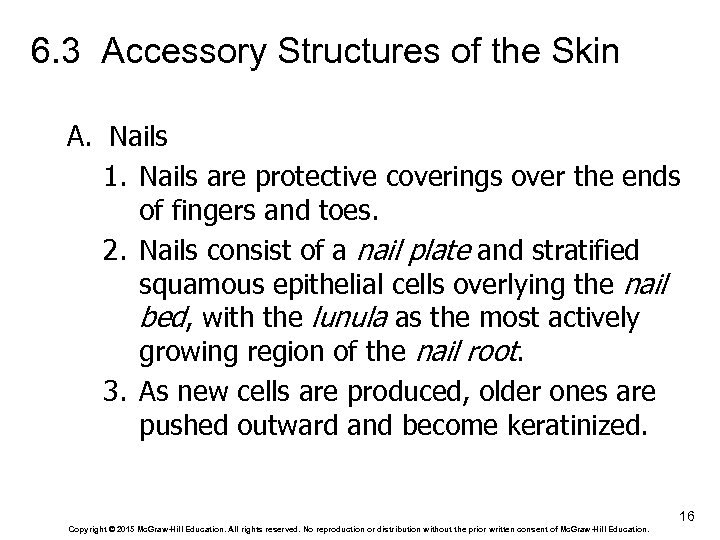 6.3 Accessory Structures of the Skin

A. Nails

1. Nails are protective coverings over the ends of fingers and toes.

2. Nails consist of a nail plate and stratified squamous epithelial cells overlying the nail bed, with the lunula as the most actively growing region of the nail root.

3. As new cells are produced, older ones are pushed outward and become keratinized.

16

Copyright © 2015 McGraw-Hill Education. All rights reserved. No reproduction or distribution without the prior written consent of McGraw-Hill Education.